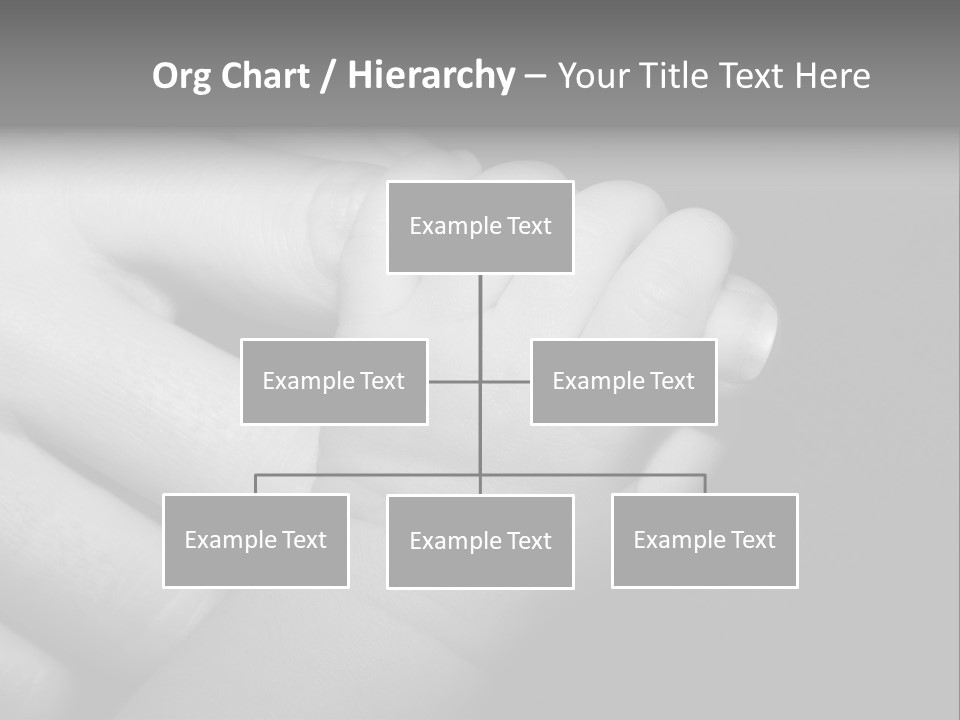 Org Chart / Hierarchy – Your Title Text Here

Example Text

Example Text

Example Text

Example Text

Example Text

Example Text